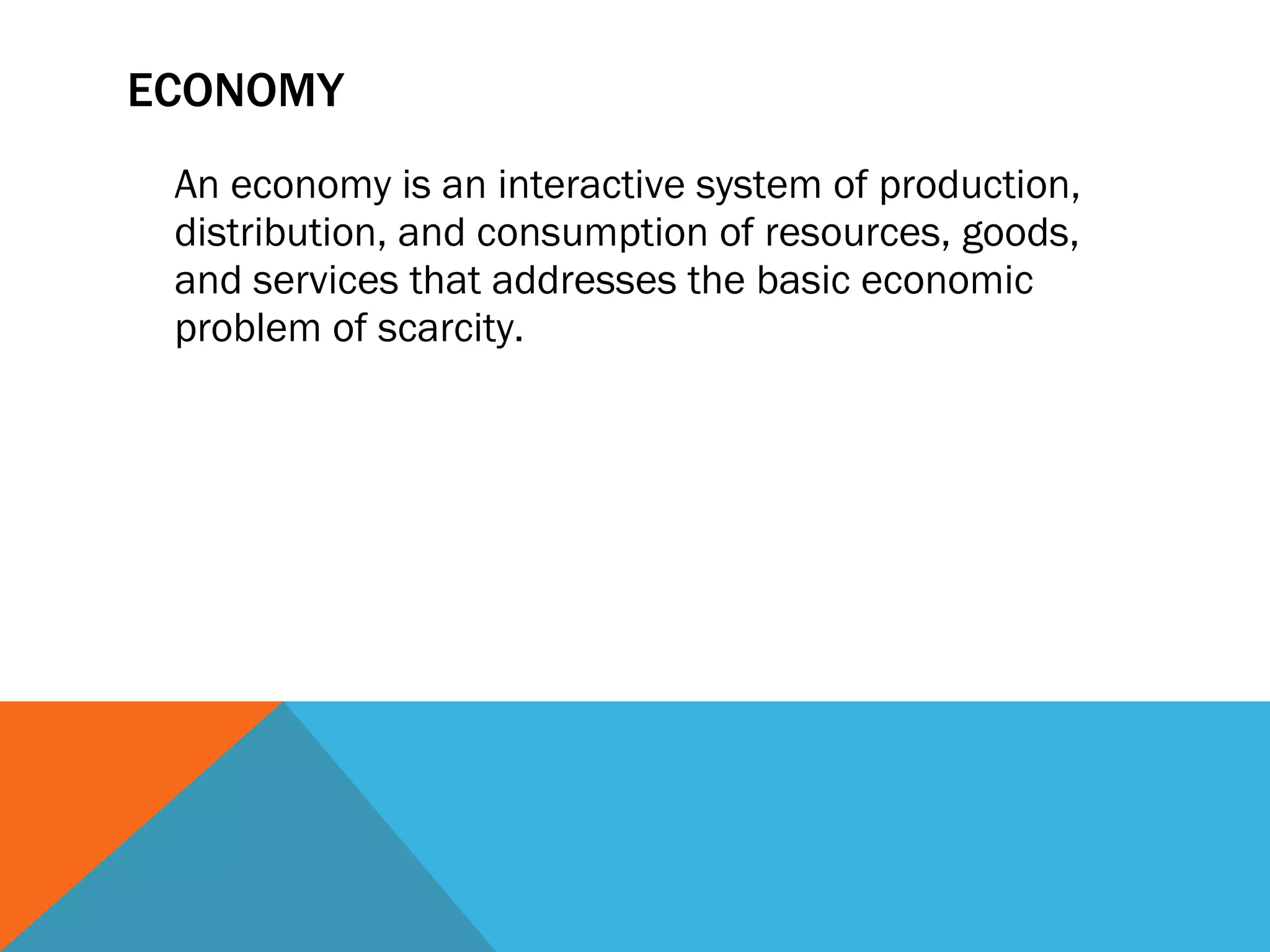 ECONOMY

An economy is an interactive system of production, distribution, and consumption of resources, goods, and services that addresses the basic economic problem of scarcity.